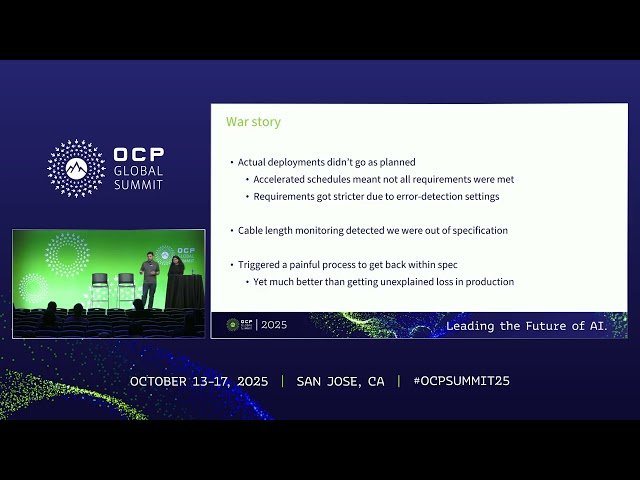 OCP GLOBAL SUMMIT

OCP GLOBAL SUMMIT

War story

• Actual deployments didn't go as planned
  • Accelerated schedules meant not all requirements were met
  • Requirements got stricter due to error-detection settings

• Cable length monitoring detected we were out of specification

• Triggered a painful process to get back within spec
  • Yet much better than getting unexplained loss in production

OCP GLOBAL SUMMIT | 2025

Leading the Future of AI.

OCTOBER 13-17, 2025 | SAN JOSE, CA | #OCPSUMMIT25